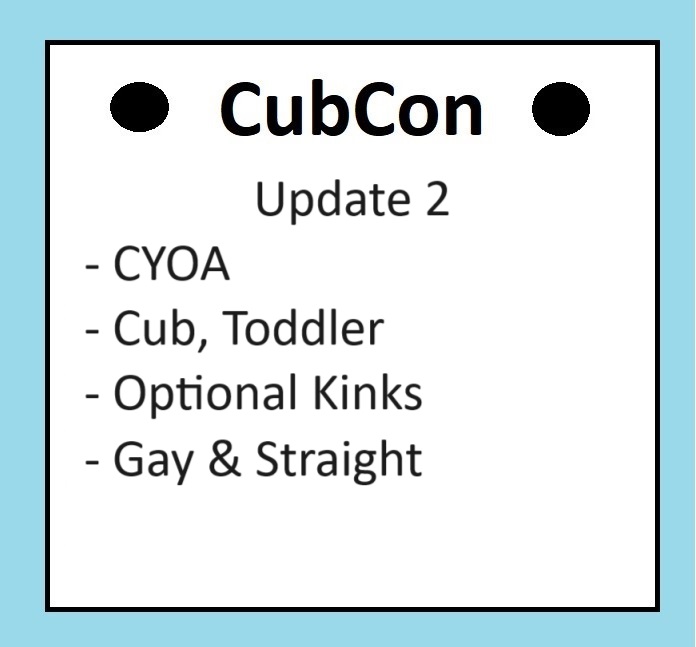 CubCon

Update 2

- CYOA
- Cub, Toddler
- Optional Kinks
- Gay & Straight